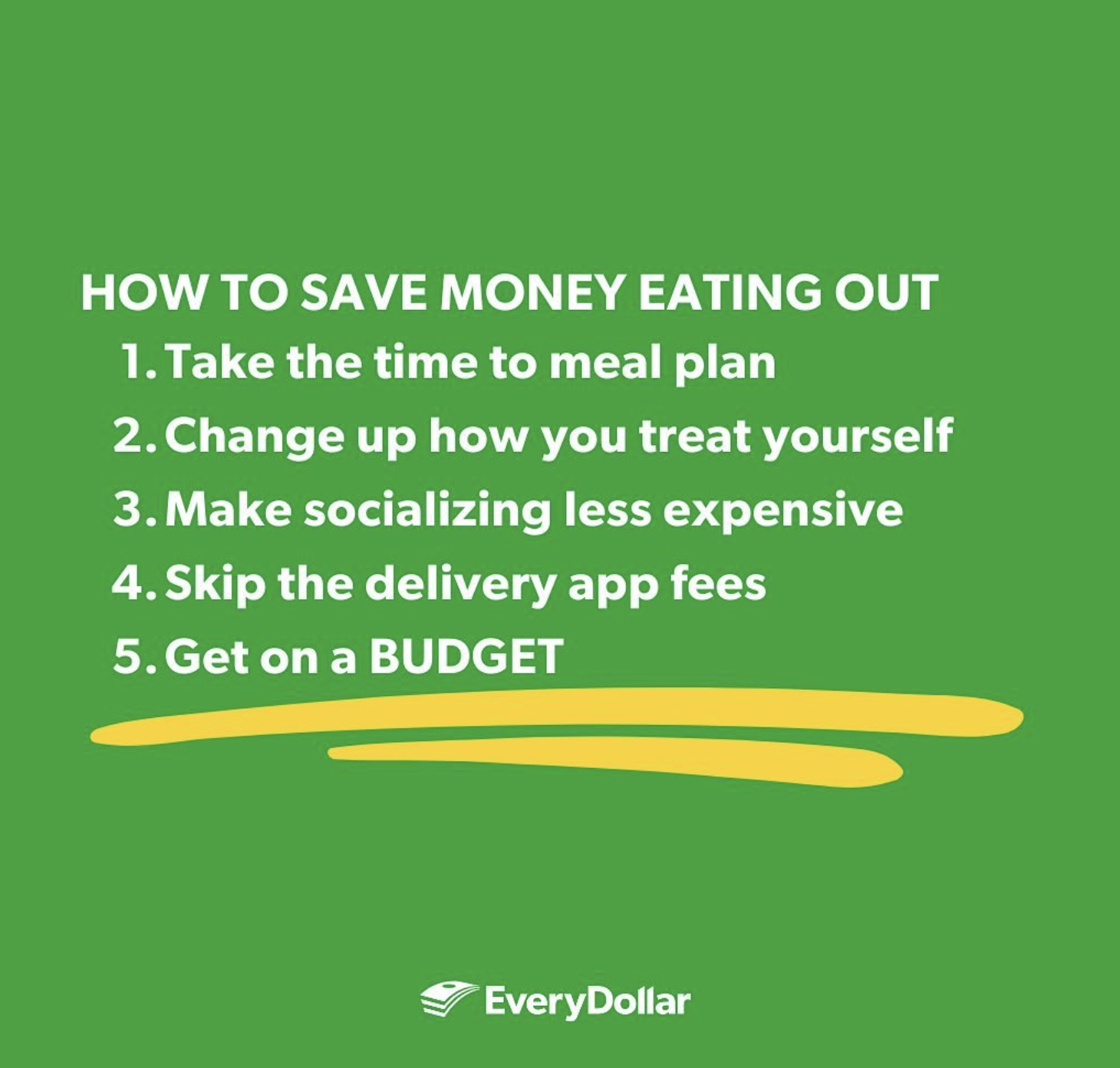 HOW TO SAVE MONEY EATING OUT

1. Take the time to meal plan
2. Change up how you treat yourself
3. Make socializing less expensive
4. Skip the delivery app fees
5. Get on a BUDGET

EveryDollar